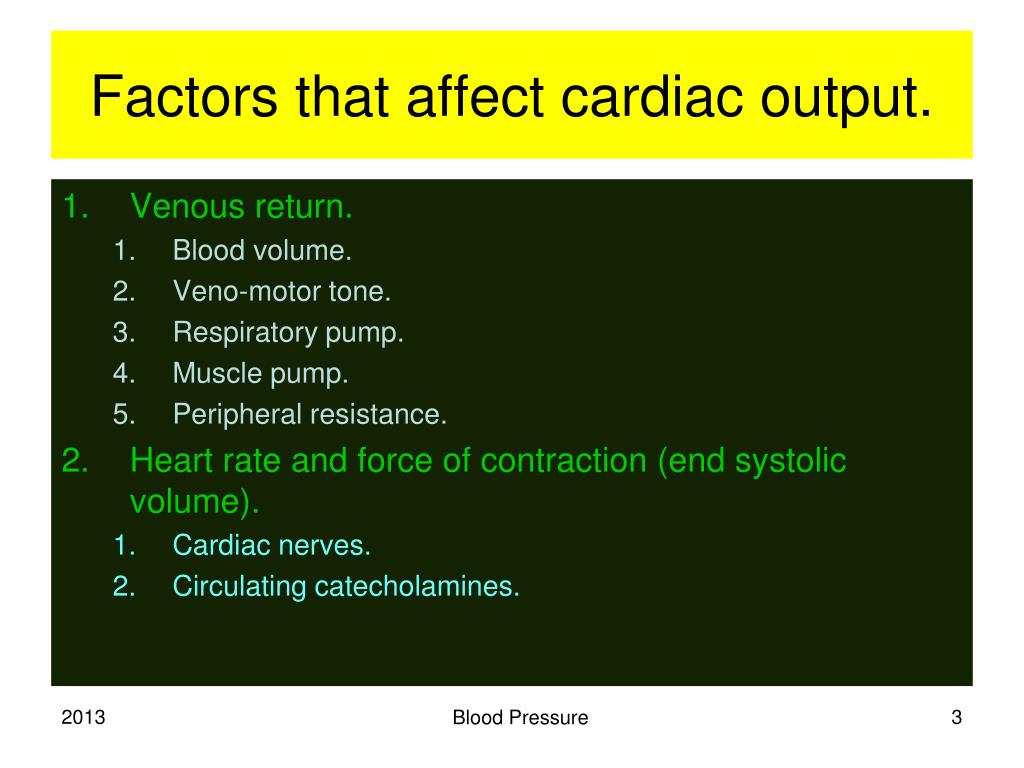 Factors that affect cardiac output.

1. Venous return.
 1. Blood volume.
 2. Veno-motor tone.
 3. Respiratory pump.
 4. Muscle pump.
 5. Peripheral resistance.
2. Heart rate and force of contraction (end systolic volume).
 1. Cardiac nerves.
 2. Circulating catecholamines.

2013 Blood Pressure 3